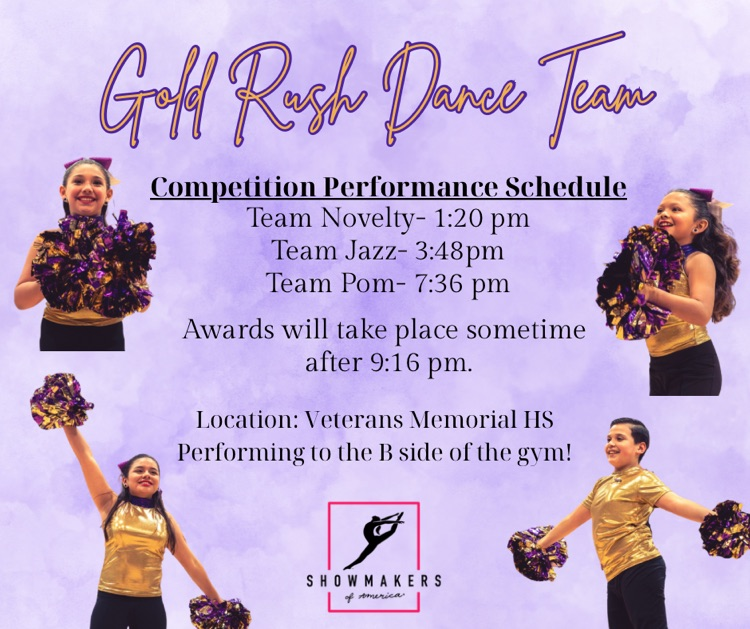 Gold Rush Dance Team

Competition Performance Schedule
Team Novelty- 1:20 pm
Team Jazz- 3:48pm
Team Pom- 7:36 pm

Awards will take place sometime after 9:16 pm.

Location: Veterans Memorial HS
Performing to the B side of the gym!

SHOWMAKERS
of America